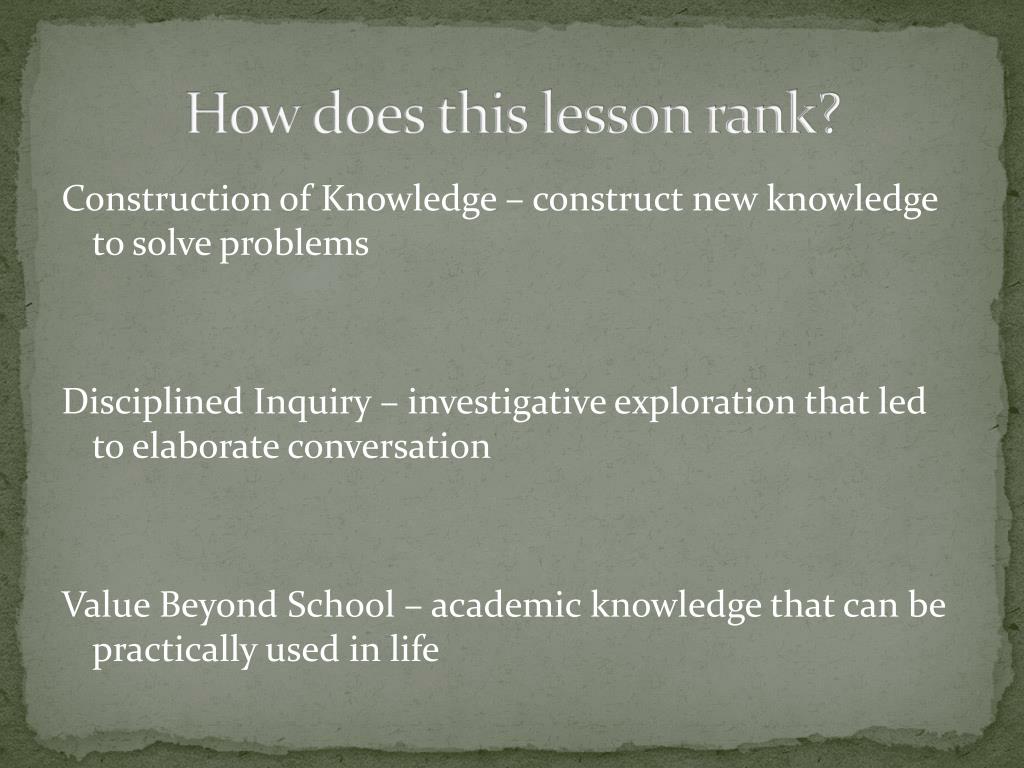 How does this lesson rank?

Construction of Knowledge – construct new knowledge to solve problems

Disciplined Inquiry – investigative exploration that led to elaborate conversation

Value Beyond School – academic knowledge that can be practically used in life